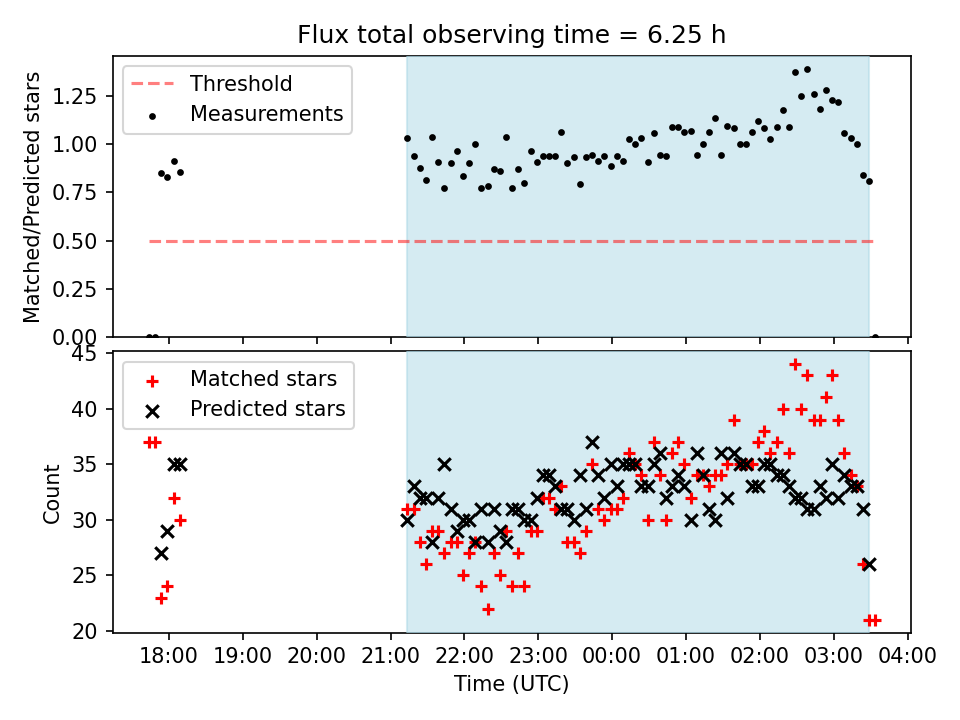 Flux total observing time = 6.25 h

Threshold
Measurements

Matched/Predicted stars
1.25
1.00
0.75
0.50
0.25
0.00

Matched stars
Predicted stars

Count
45
40
35
30
25
20

18:00 19:00 20:00 21:00 22:00 23:00 00:00 01:00 02:00 03:00 04:00
Time (UTC)